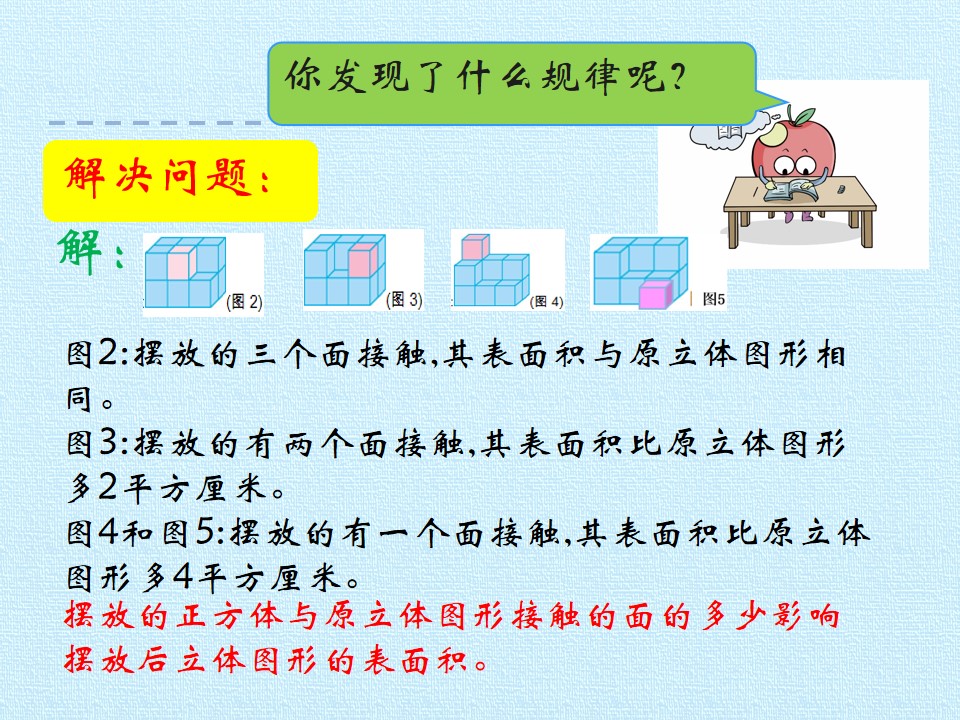 你发现了什么规律呢？

解决问题：

解：

(图 2)

(图 3)

(图 4)

图5

图2:摆放的三个面接触,其表面积与原立体图形相同。

图3:摆放的有两个面接触,其表面积比原立体图形多2平方厘米。

图4和图5:摆放的有一个面接触,其表面积比原立体图形多4平方厘米。

摆放的正方体与原立体图形接触的面的多少影响摆放后立体图形的表面积。